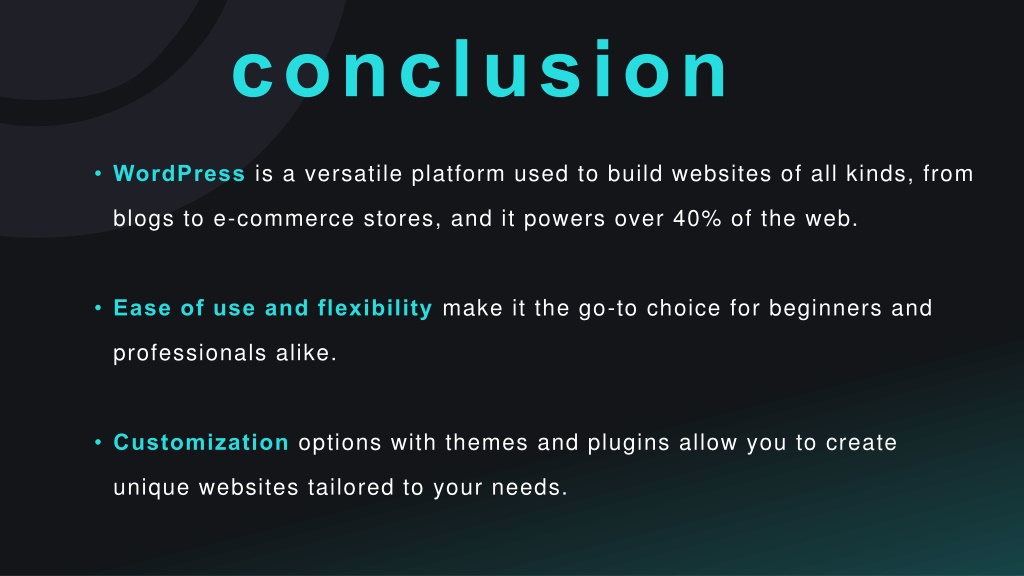 conclusion

• WordPress is a versatile platform used to build websites of all kinds, from blogs to e-commerce stores, and it powers over 40% of the web.

• Ease of use and flexibility make it the go-to choice for beginners and professionals alike.

• Customization options with themes and plugins allow you to create unique websites tailored to your needs.